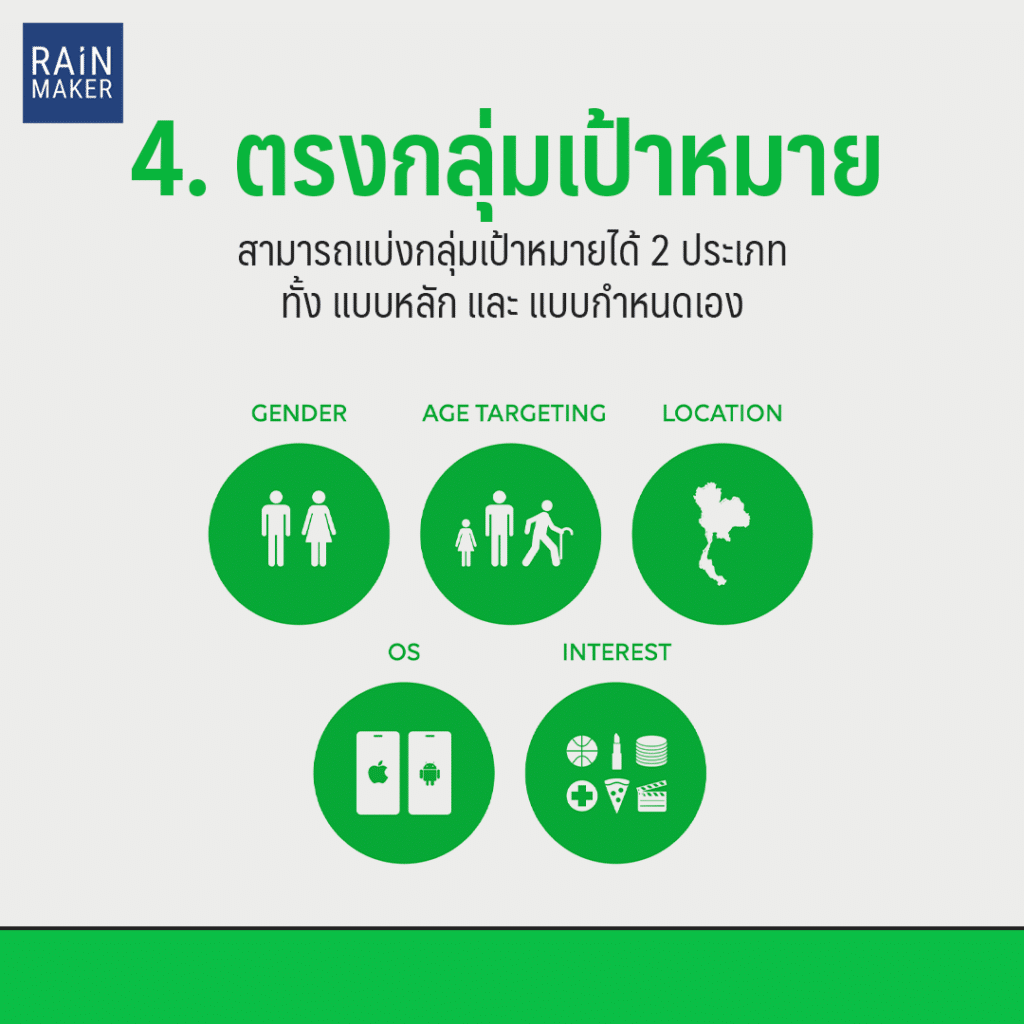 RAIN MAKER

4. ตรงกลุ่มเป้าหมาย

สามารถแบ่งกลุ่มเป้าหมายได้ 2 ประเภท ทั้ง แบบหลัก และ แบบกำหนดเอง

GENDER

AGE TARGETING

LOCATION

OS

INTEREST